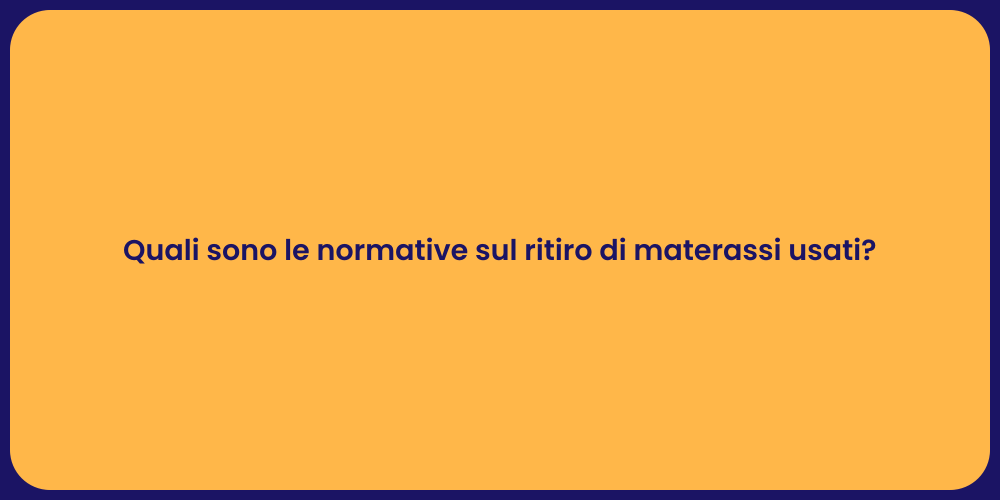 Quali sono le normative sul ritiro di materassi usati?